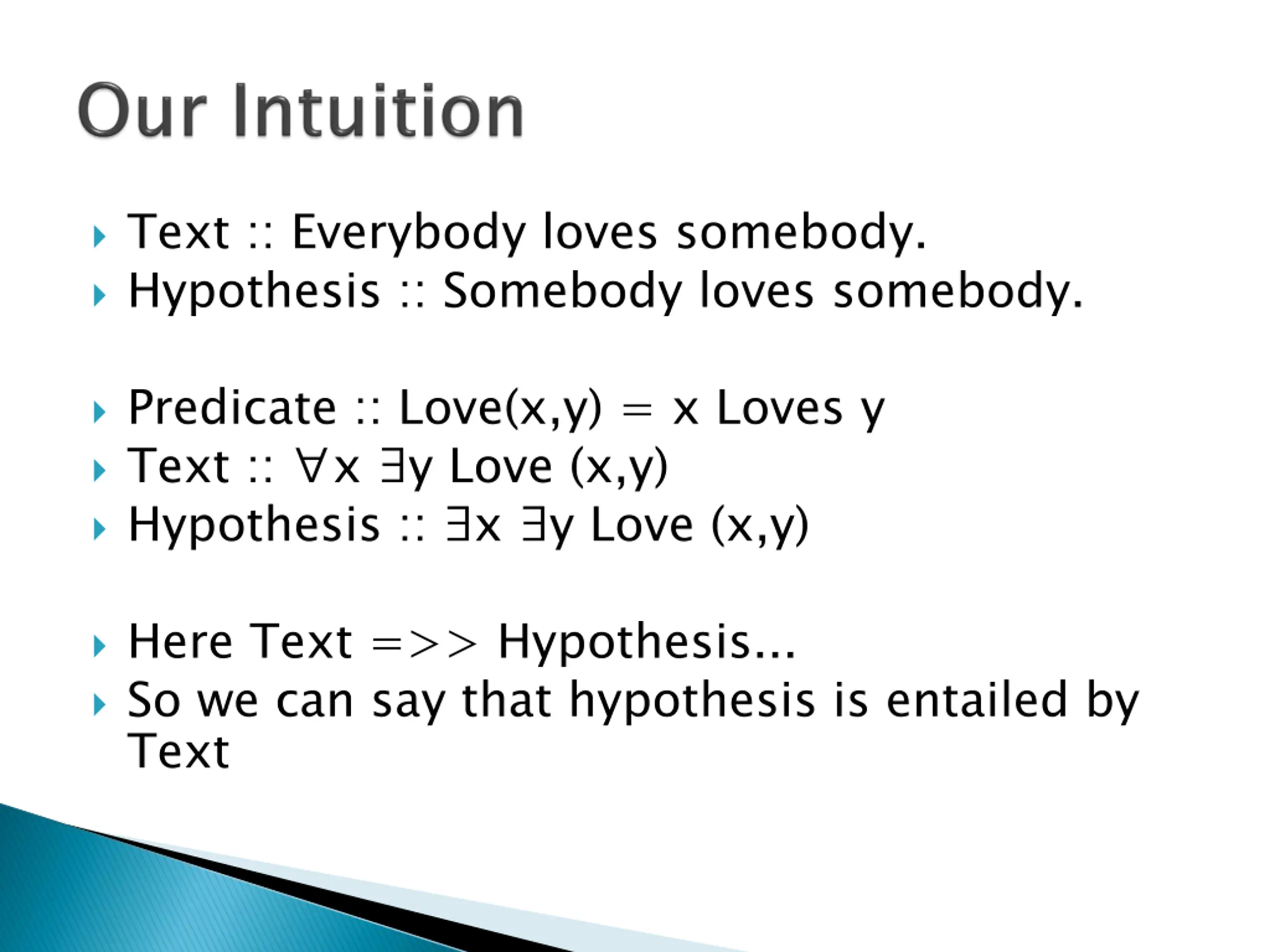 Our Intuition

Text :: Everybody loves somebody.
Hypothesis :: Somebody loves somebody.

Predicate :: Love(x,y) = x Loves y
Text :: $\forall x\ \exists y$ Love (x,y)
Hypothesis :: $\exists x\ \exists y$ Love (x,y)

Here Text =>> Hypothesis...
So we can say that hypothesis is entailed by Text